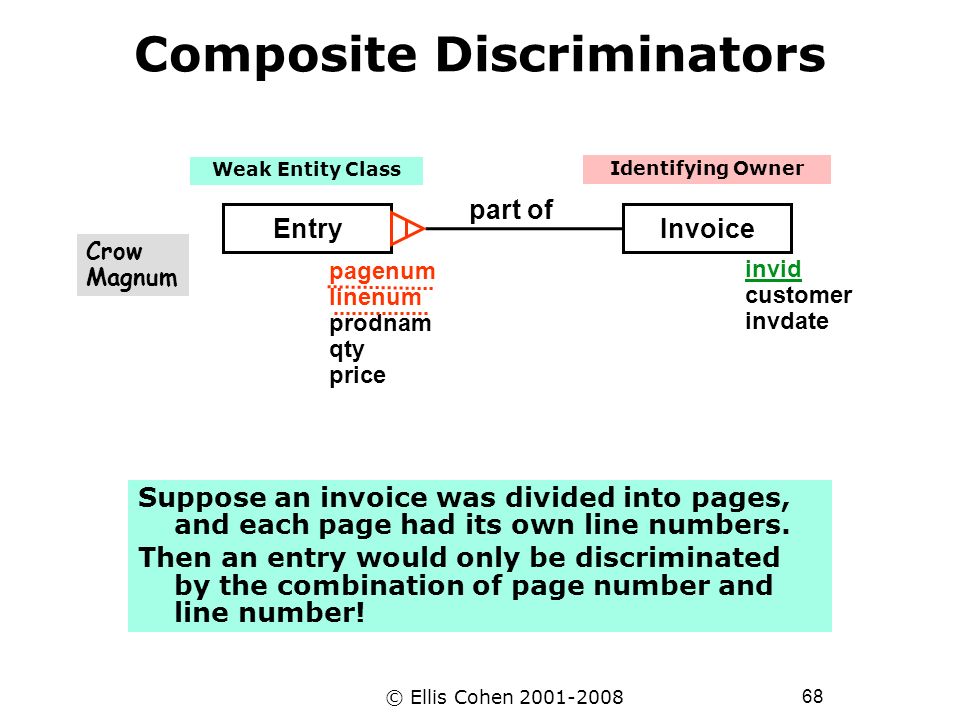 Composite Discriminators

Weak Entity Class

Identifying Owner

Crow Magnum

Entry

part of

Invoice

pagenum
linenum
prodnam
qty
price

invid
customer
invdate

Suppose an invoice was divided into pages, and each page had its own line numbers.

Then an entry would only be discriminated by the combination of page number and line number!

© Ellis Cohen 2001-2008

68